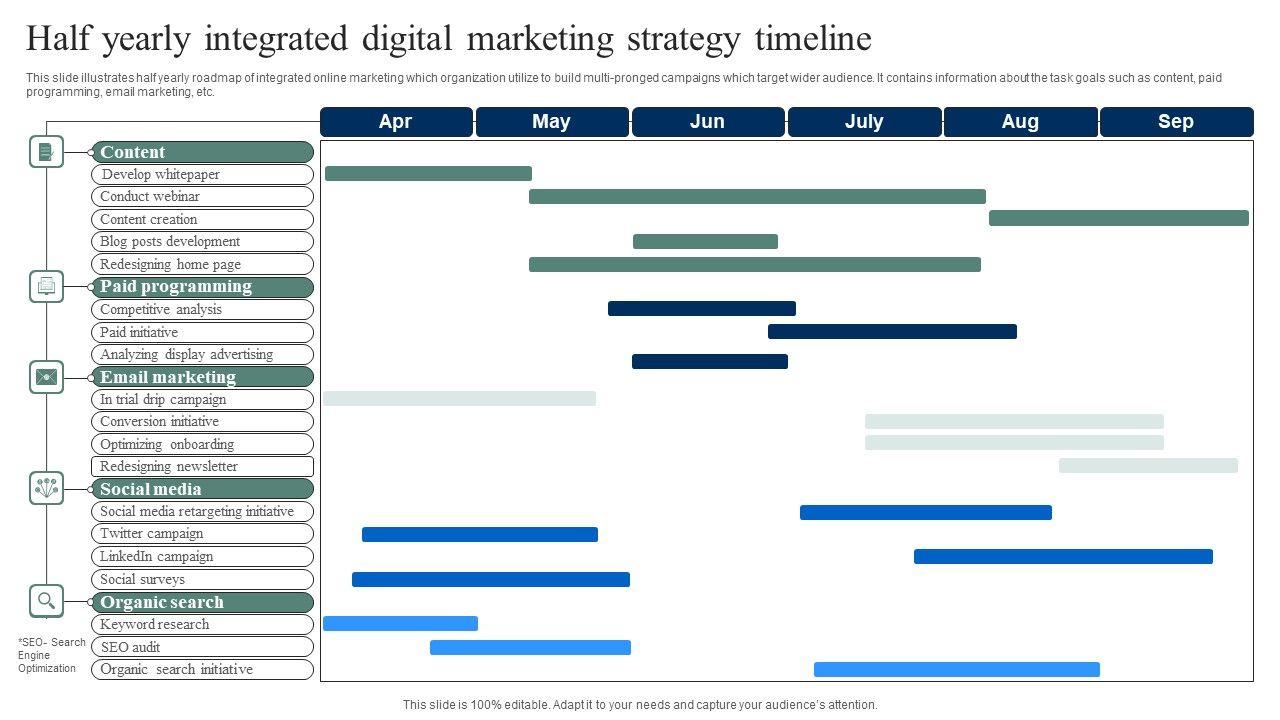 Half yearly integrated digital marketing strategy timeline

This slide illustrates half yearly roadmap of integrated online marketing which organization utilize to build multi-pronged campaigns which target wider audience. It contains information about the task goals such as content, paid programming, email marketing, etc.

Apr May Jun July Aug Sep

Content
Develop whitepaper
Conduct webinar
Content creation
Blog posts development
Redesigning home page

Paid programming
Competitive analysis
Paid initiative
Analyzing display advertising

Email marketing
In trial drip campaign
Conversion initiative
Optimizing onboarding
Redesigning newsletter

Social media
Social media retargeting initiative
Twitter campaign
LinkedIn campaign
Social surveys

Organic search
Keyword research
SEO audit
Organic search initiative

*SEO- Search Engine Optimization

This slide is 100% editable. Adapt it to your needs and capture your audience's attention.